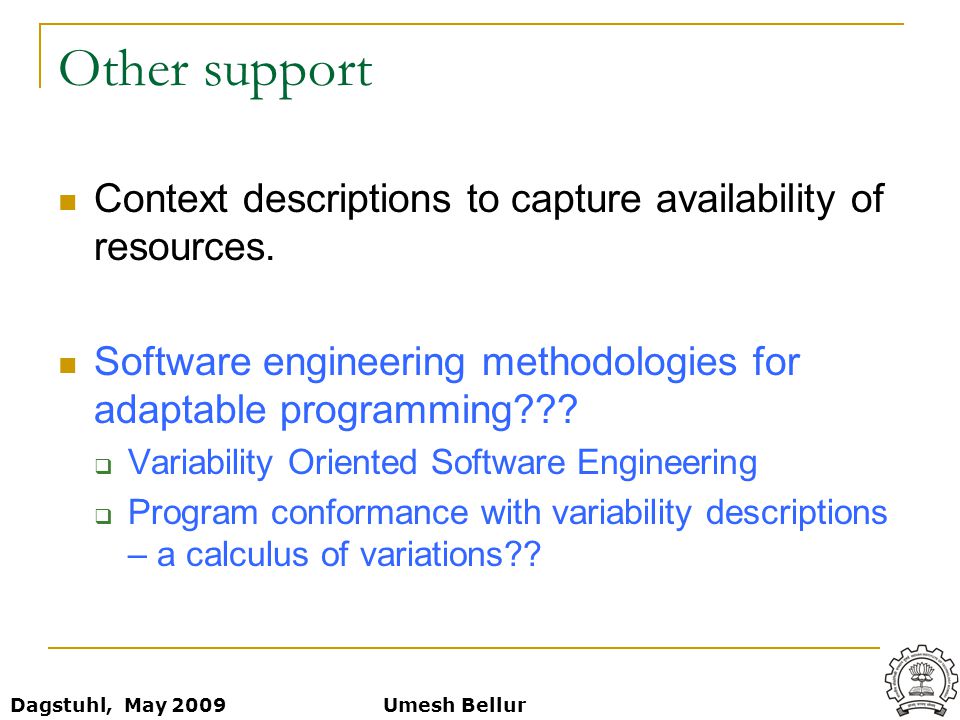 Other support

Context descriptions to capture availability of resources.

Software engineering methodologies for adaptable programming???

Variability Oriented Software Engineering

Program conformance with variability descriptions – a calculus of variations??

Dagstuhl, May 2009

Umesh Bellur